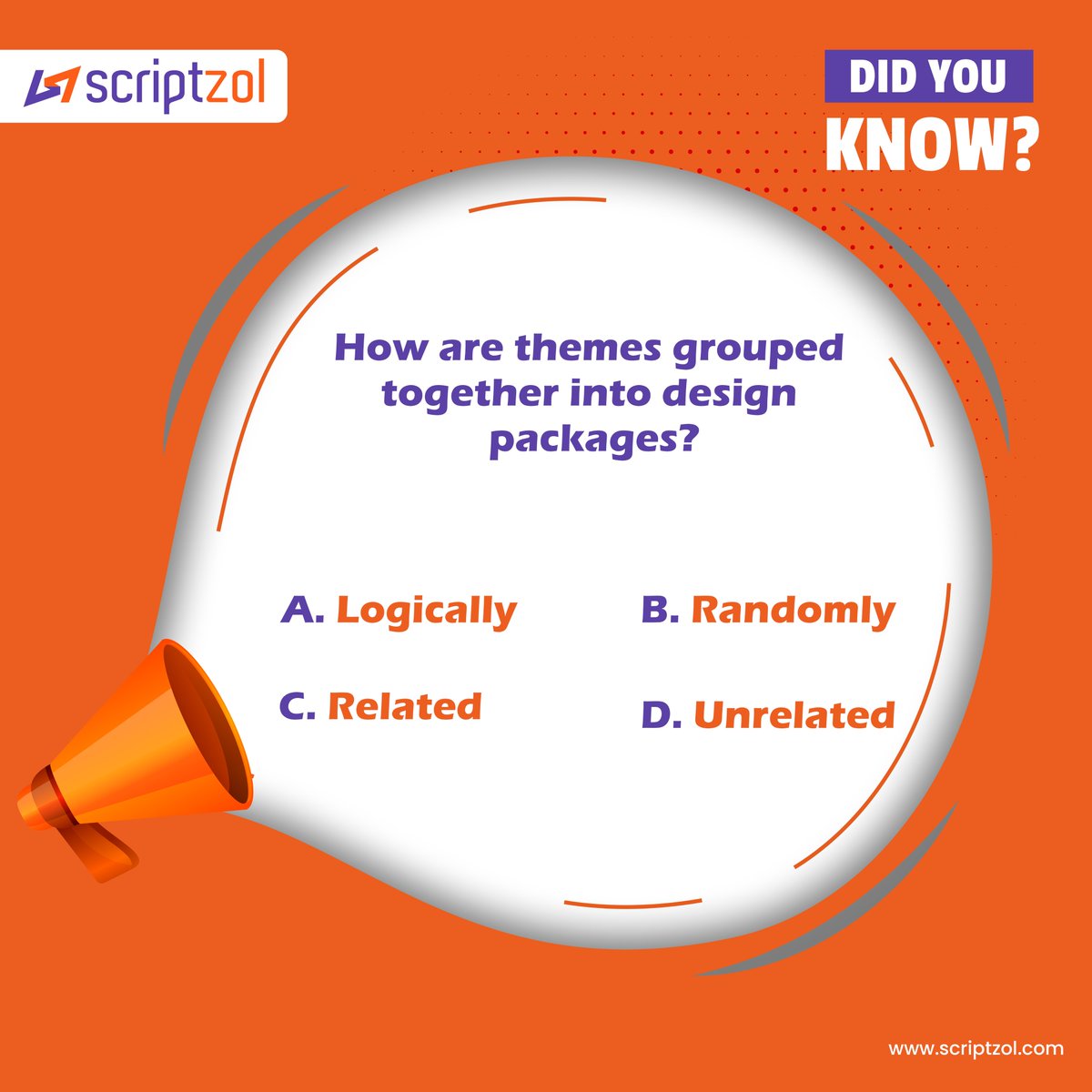 scriptzol

DID YOU KNOW?

How are themes grouped together into design packages?

A. Logically

B. Randomly

C. Related

D. Unrelated

www.scriptzol.com